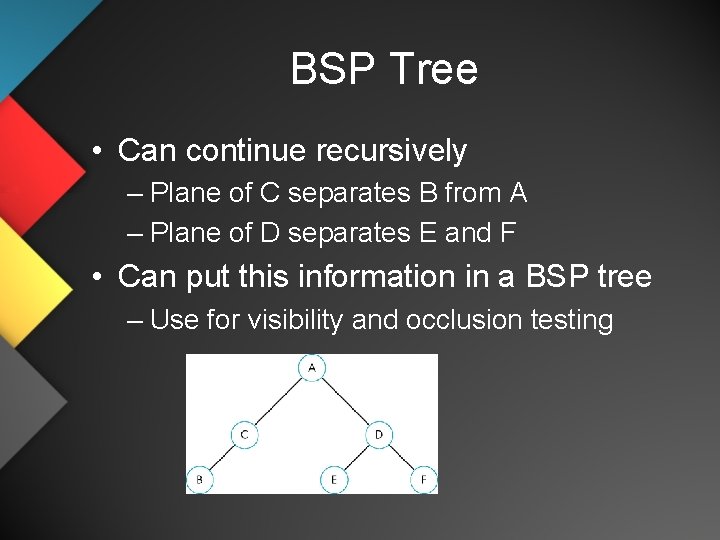 BSP Tree

• Can continue recursively
– Plane of C separates B from A
– Plane of D separates E and F
• Can put this information in a BSP tree
– Use for visibility and occlusion testing

A
C
D
B
E
F